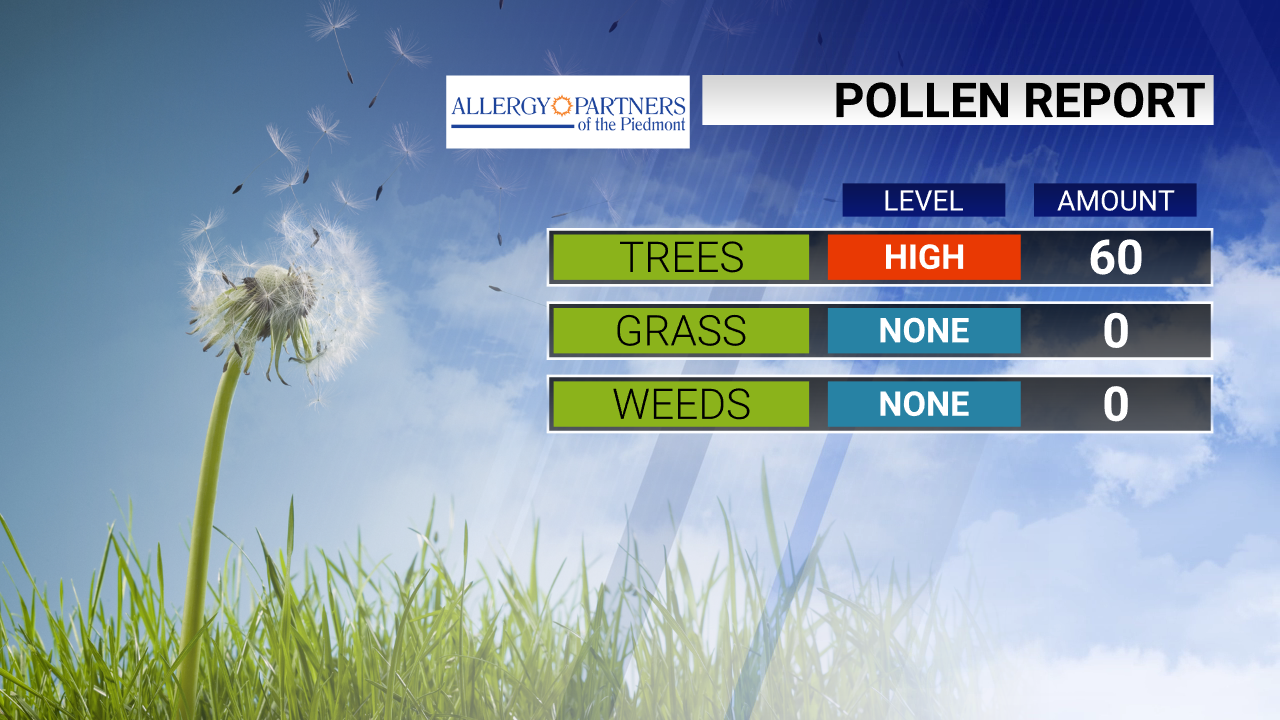 ALLERGY PARTNERS of the Piedmont

POLLEN REPORT

| | LEVEL | AMOUNT |
|---|---|---|
| TREES | HIGH | 60 |
| GRASS | NONE | 0 |
| WEEDS | NONE | 0 |